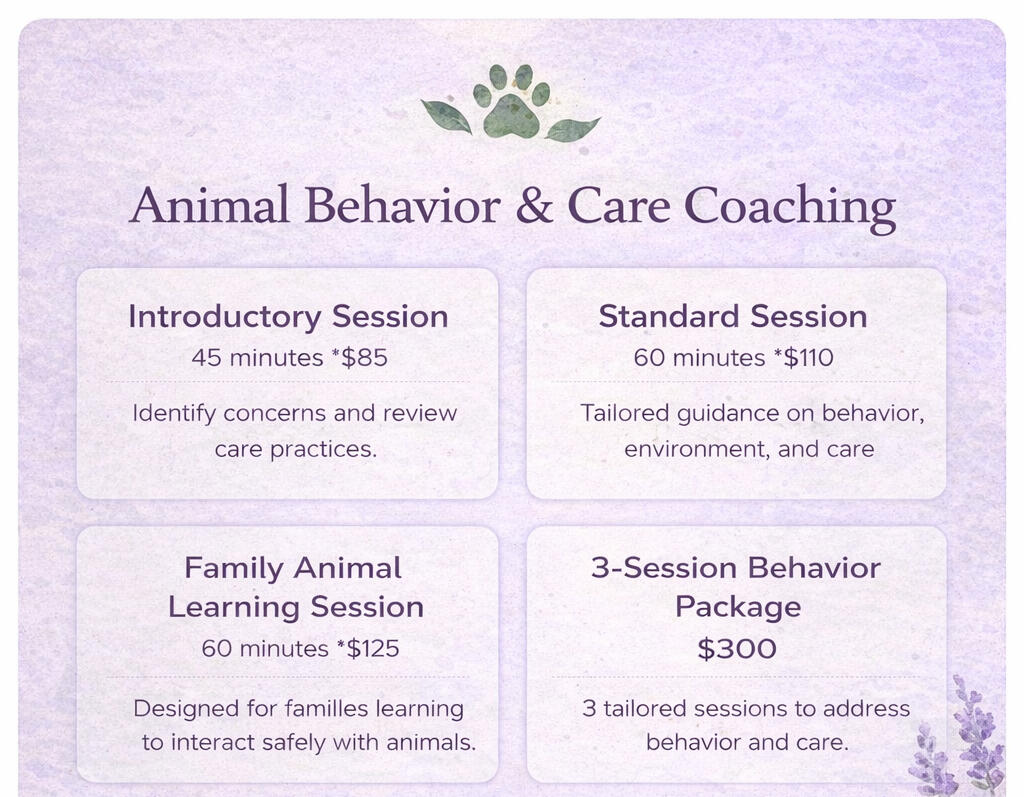 Animal Behavior & Care Coaching

Introductory Session
45 minutes *$85

Identify concerns and review care practices.

Standard Session
60 minutes *$110

Tailored guidance on behavior, environment, and care

Family Animal Learning Session
60 minutes *$125

Designed for familles learning to interact safely with animals.

3-Session Behavior Package
$300

3 tailored sessions to address behavior and care.